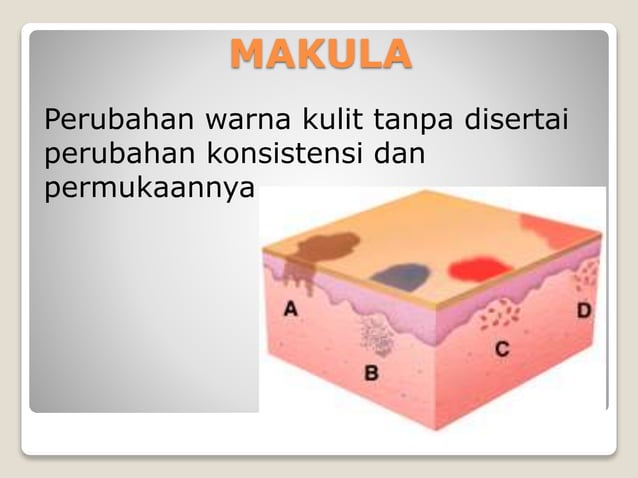 MAKULA

Perubahan warna kulit tanpa disertai perubahan konsistensi dan permukaannya

A

B

C

D